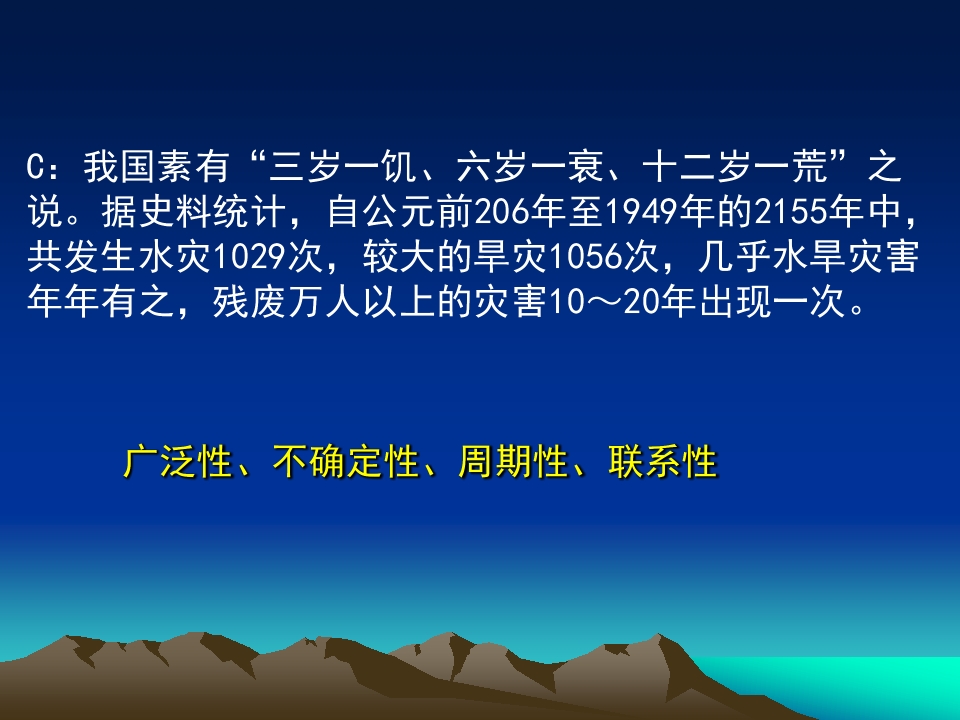 C：我国素有“三岁一饥、六岁一衰、十二岁一荒”之说。据史料统计，自公元前206年至1949年的2155年中，共发生水灾1029次，较大的旱灾1056次，几乎水旱灾害年年有之，残废万人以上的灾害10～20年出现一次。

广泛性、不确定性、周期性、联系性